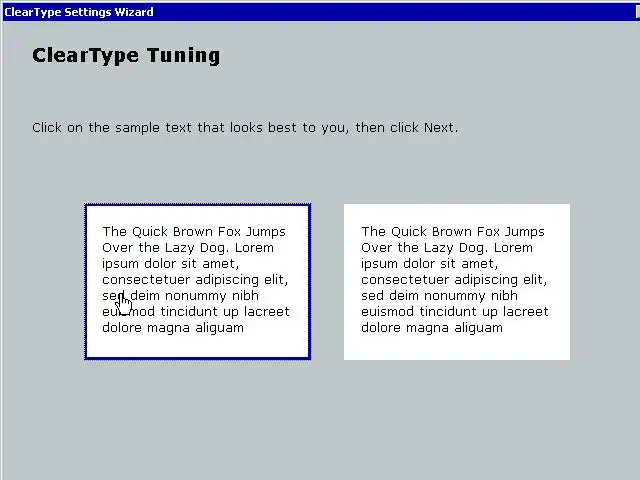 ClearType Settings Wizard

ClearType Tuning

Click on the sample text that looks best to you, then click Next.

The Quick Brown Fox Jumps Over the Lazy Dog. Lorem ipsum dolor sit amet, consectetuer adipiscing elit, sed deim nonummy nibh euismod tincidunt up lacreet dolore magna aliguam

The Quick Brown Fox Jumps Over the Lazy Dog. Lorem ipsum dolor sit amet, consectetuer adipiscing elit, sed deim nonummy nibh euismod tincidunt up lacreet dolore magna aliguam